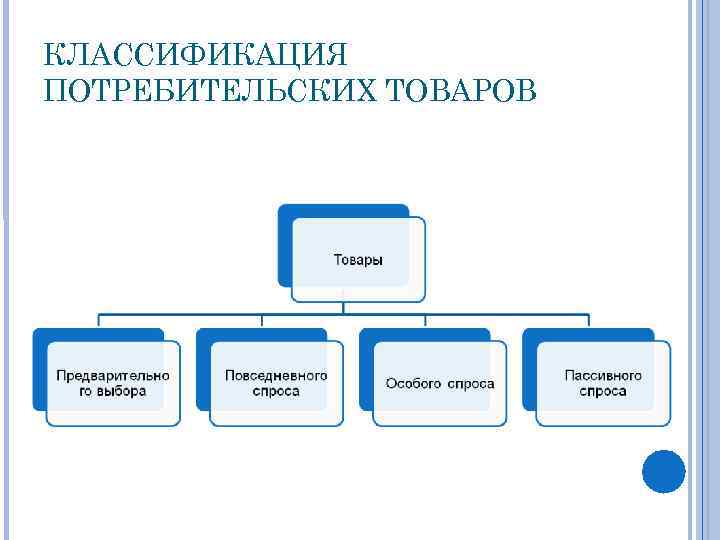 КЛАССИФИКАЦИЯ ПОТРЕБИТЕЛЬСКИХ ТОВАРОВ

Товары

Предварительно го выбора

Повседневного спроса

Особого спроса

Пассивного спроса